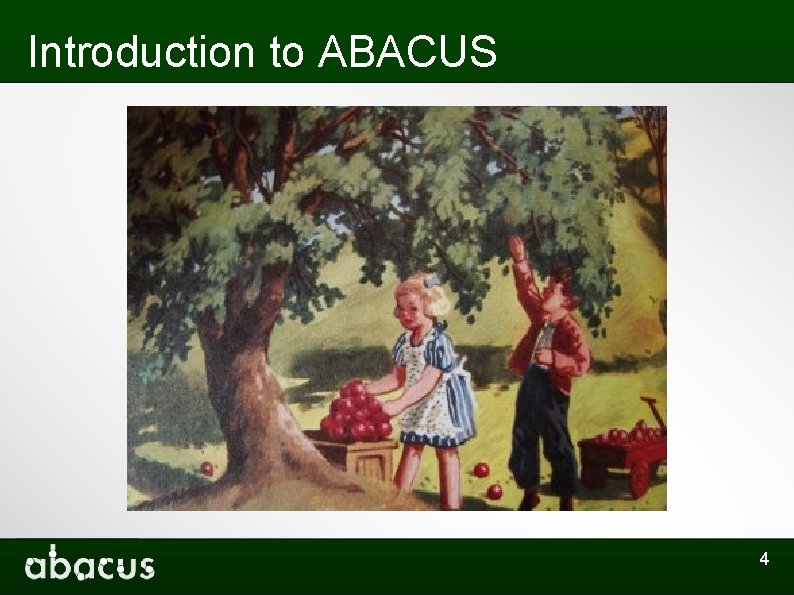 Introduction to ABACUS

abacus

4